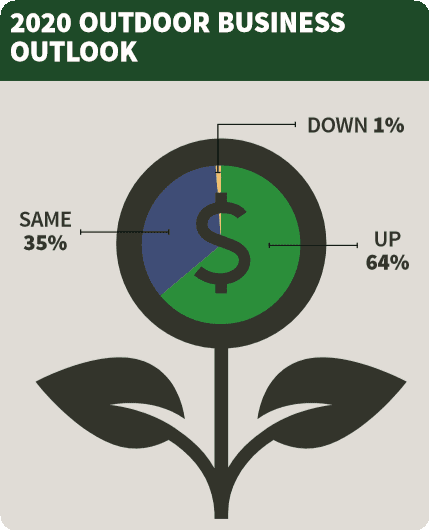 2020 OUTDOOR BUSINESS OUTLOOK

DOWN 1%

SAME
35%

$

UP
64%